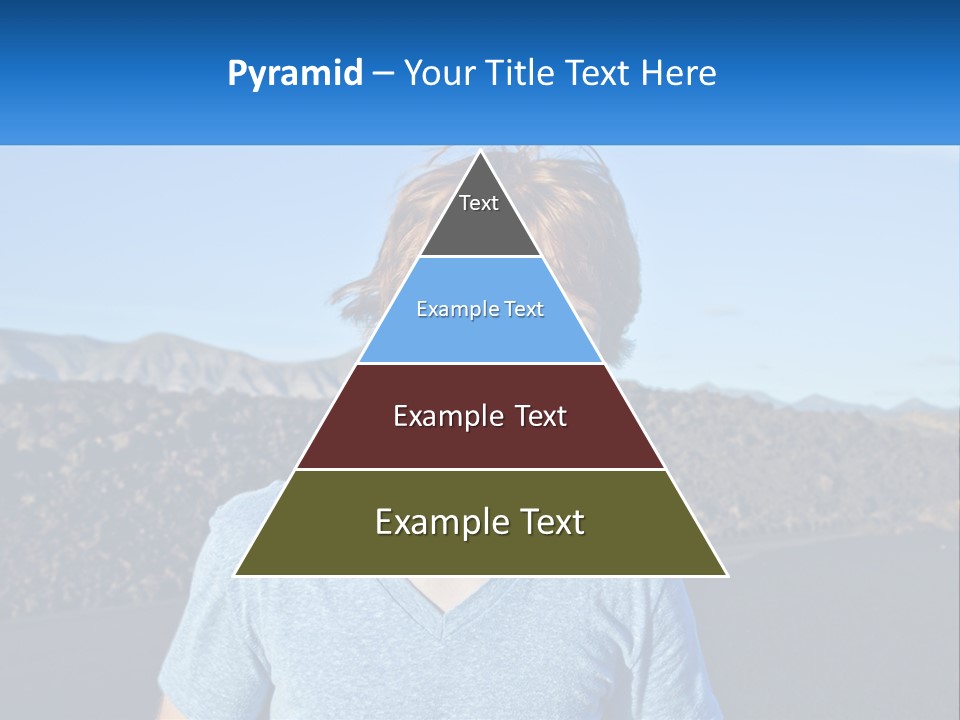 Pyramid – Your Title Text Here

Text

Example Text

Example Text

Example Text